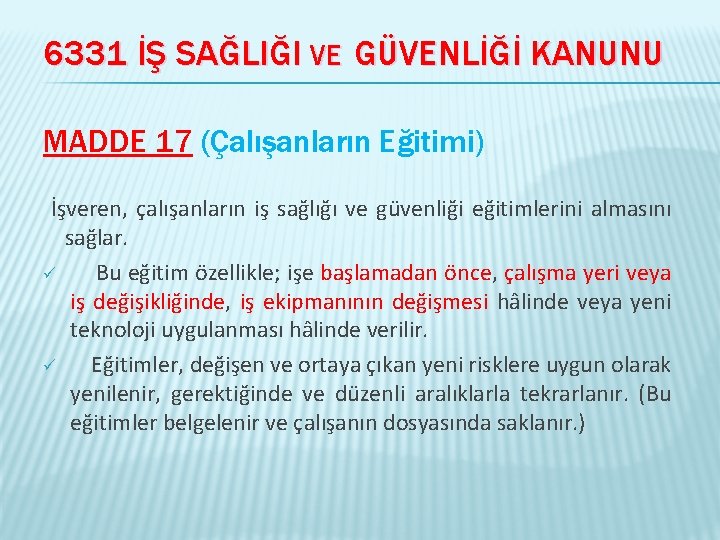 6331 İŞ SAĞLIĞI VE GÜVENLİĞİ KANUNU

MADDE 17 (Çalışanların Eğitimi)

İşveren, çalışanların iş sağlığı ve güvenliği eğitimlerini almasını sağlar.

✓ Bu eğitim özellikle; işe başlamadan önce, çalışma yeri veya iş değişikliğinde, iş ekipmanının değişmesi hâlinde veya yeni teknoloji uygulanması hâlinde verilir.

✓ Eğitimler, değişen ve ortaya çıkan yeni risklere uygun olarak yenilenir, gerektiğinde ve düzenli aralıklarla tekrarlanır. (Bu eğitimler belgelenir ve çalışanın dosyasında saklanır.)